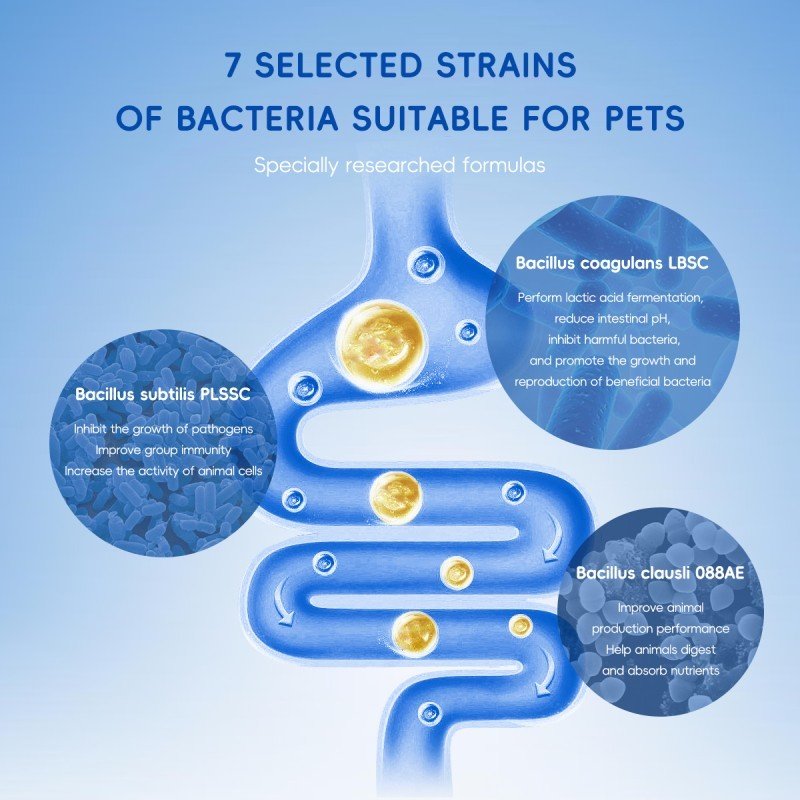 7 SELECTED STRAINS
OF BACTERIA SUITABLE FOR PETS

Specially researched formulas

Bacillus coagulans LBSC

Perform lactic acid fermentation, reduce intestinal pH, inhibit harmful bacteria, and promote the growth and reproduction of beneficial bacteria

Bacillus subtilis PLSSC

Inhibit the growth of pathogens
Improve group immunity
Increase the activity of animal cells

Bacillus clausli 088AE

Improve animal production performance
Help animals digest and absorb nutrients